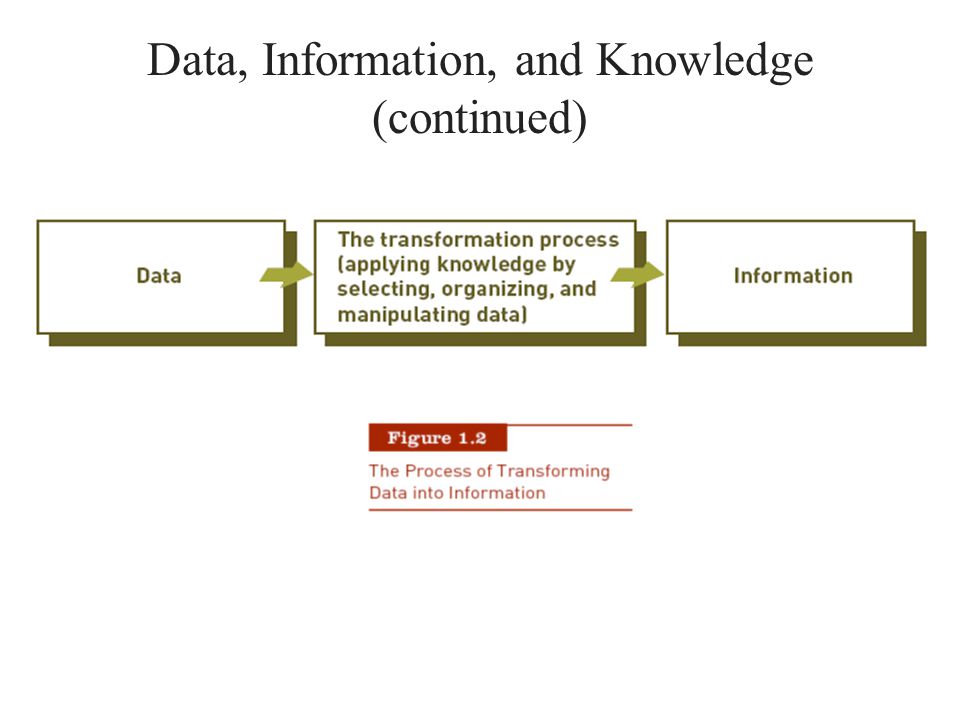 Data, Information, and Knowledge (continued)

Data

The transformation process (applying knowledge by selecting, organizing, and manipulating data)

Information

Figure 1.2

The Process of Transforming Data into Information